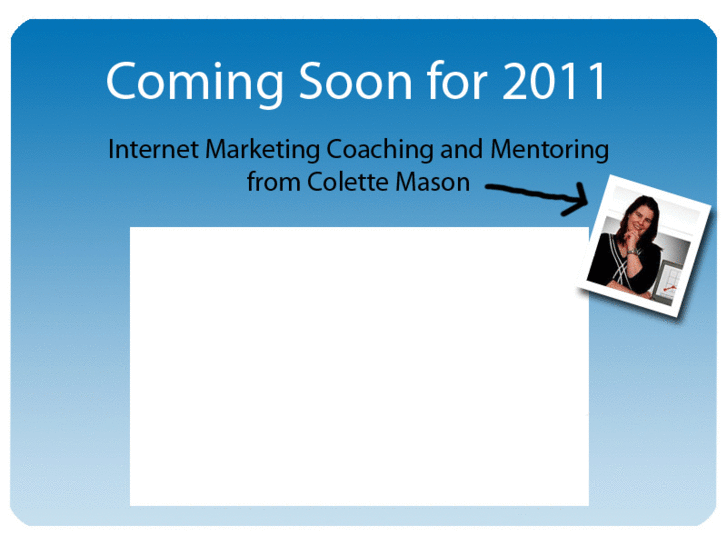 Coming Soon for 2011

Internet Marketing Coaching and Mentoring from Colette Mason